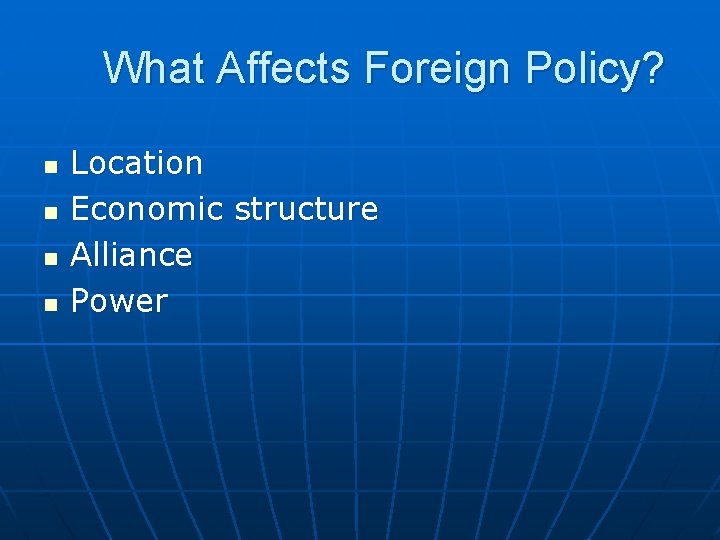 What Affects Foreign Policy?

- Location
- Economic structure
- Alliance
- Power